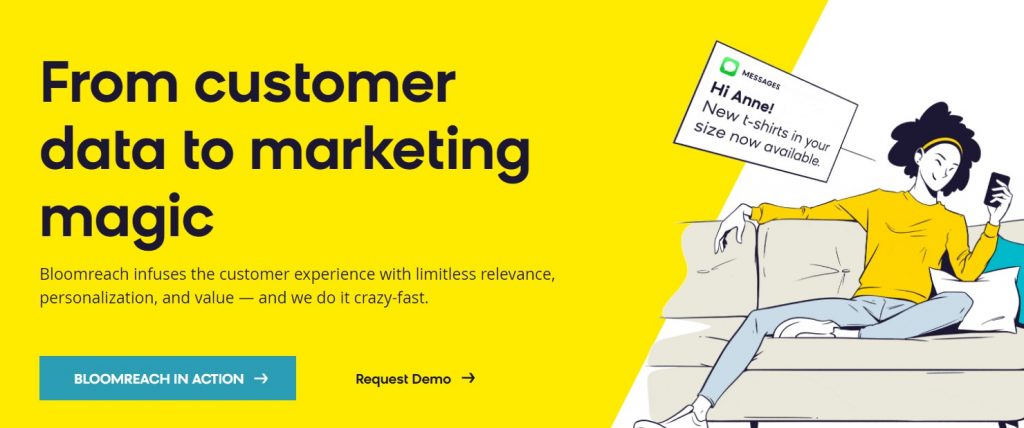 From customer data to marketing magic

Bloomreach infuses the customer experience with limitless relevance, personalization, and value — and we do it crazy-fast.

BLOOMREACH IN ACTION →

Request Demo →

MESSAGES
Hi Anne!
New t-shirts in your size now available.